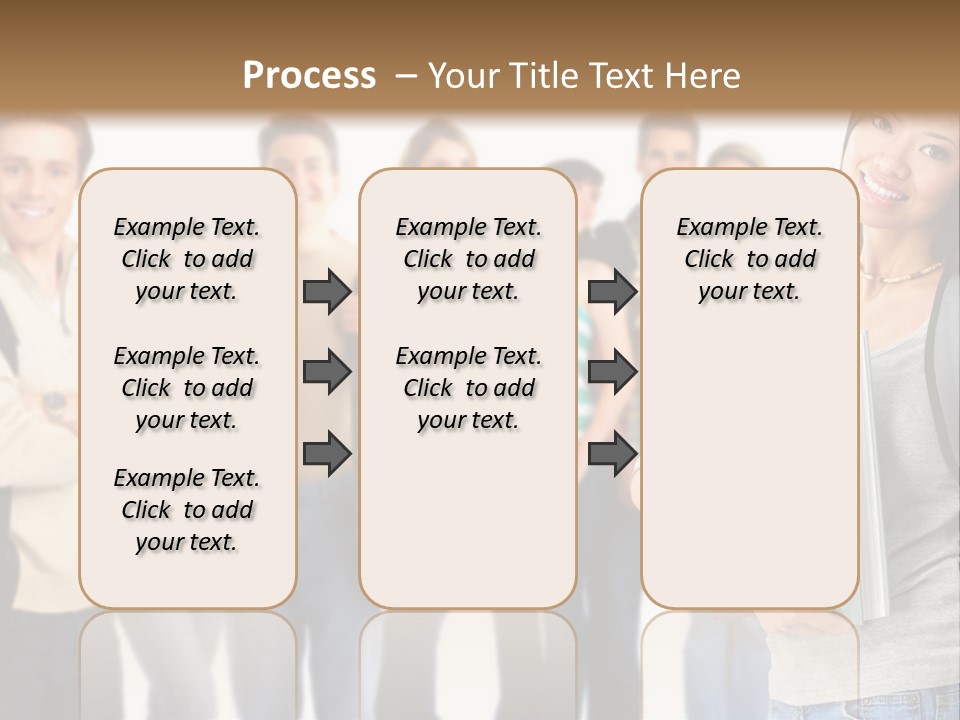 Process – Your Title Text Here

Example Text. Click to add your text.

Example Text. Click to add your text.

Example Text. Click to add your text.

Example Text. Click to add your text.

Example Text. Click to add your text.

Example Text. Click to add your text.